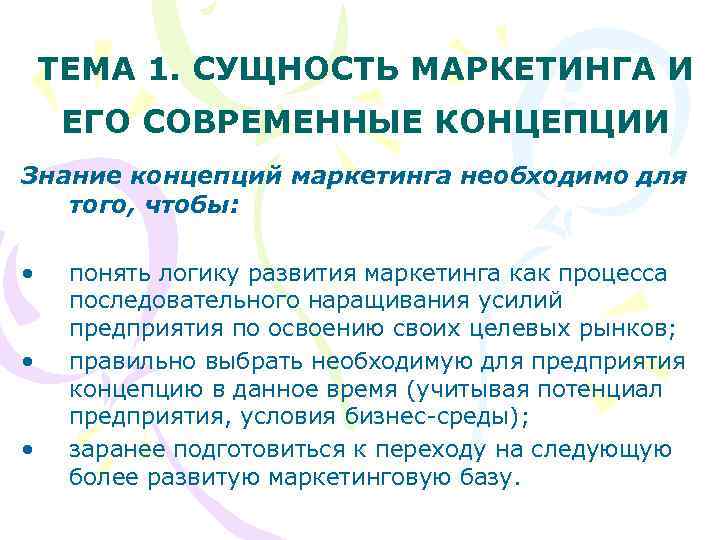 ТЕМА 1. СУЩНОСТЬ МАРКЕТИНГА И ЕГО СОВРЕМЕННЫЕ КОНЦЕПЦИИ

Знание концепций маркетинга необходимо для того, чтобы:

• понять логику развития маркетинга как процесса последовательного наращивания усилий предприятия по освоению своих целевых рынков;
• правильно выбрать необходимую для предприятия концепцию в данное время (учитывая потенциал предприятия, условия бизнес-среды);
• заранее подготовиться к переходу на следующую более развитую маркетинговую базу.